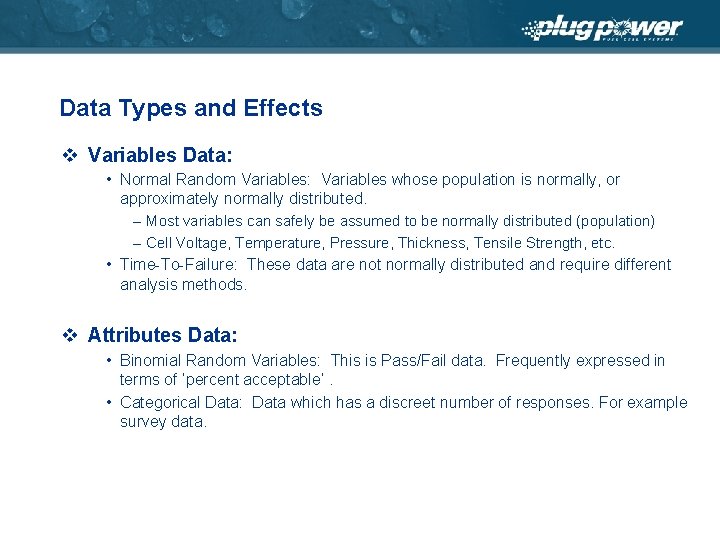 plug power
FUEL CELL SYSTEMS

Data Types and Effects

❖ Variables Data:

• Normal Random Variables: Variables whose population is normally, or approximately normally distributed.

– Most variables can safely be assumed to be normally distributed (population)

– Cell Voltage, Temperature, Pressure, Thickness, Tensile Strength, etc.

• Time-To-Failure: These data are not normally distributed and require different analysis methods.

❖ Attributes Data:

• Binomial Random Variables: This is Pass/Fail data. Frequently expressed in terms of 'percent acceptable' .

• Categorical Data: Data which has a discreet number of responses. For example survey data.